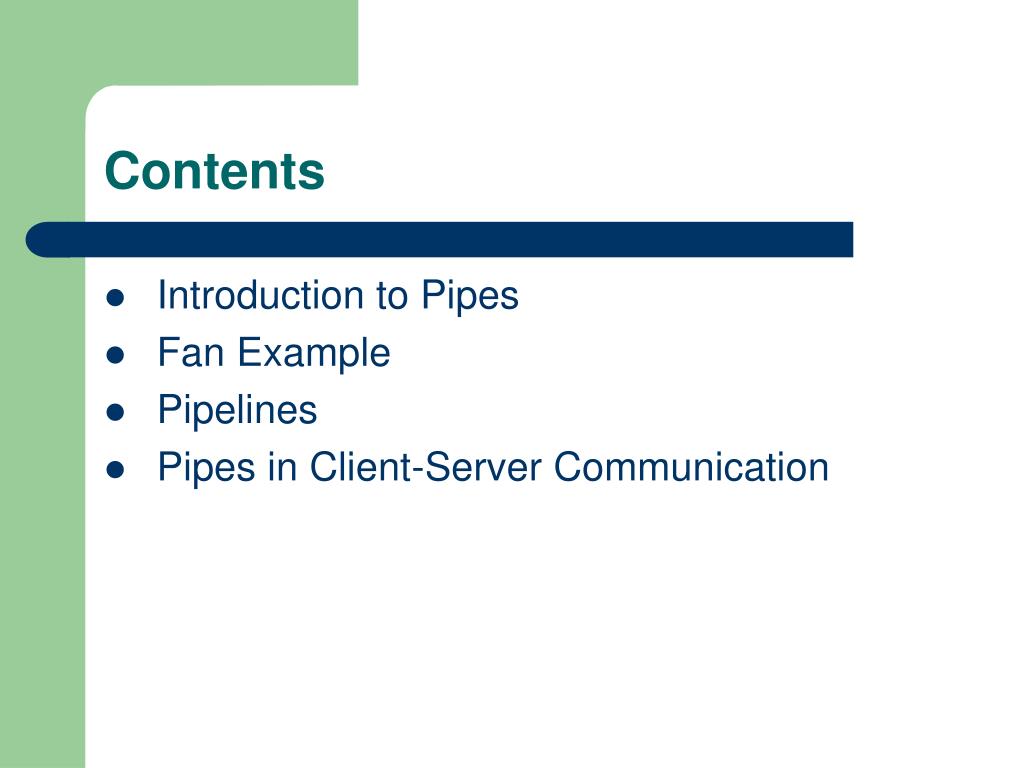 Contents

- Introduction to Pipes
- Fan Example
- Pipelines
- Pipes in Client-Server Communication